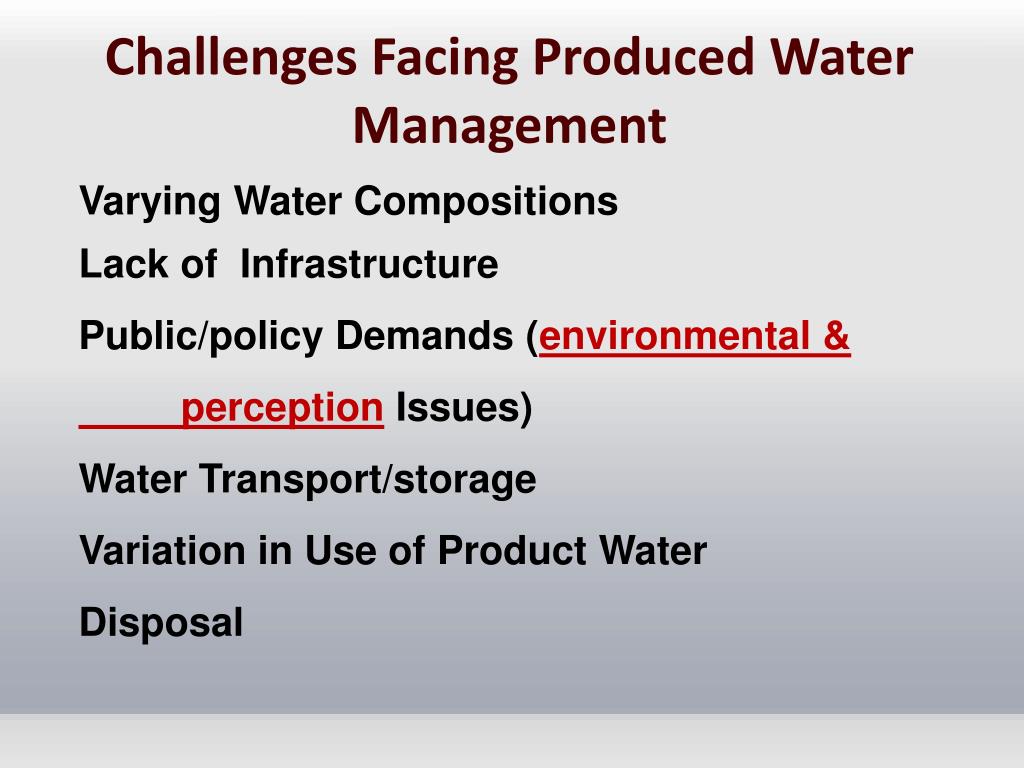 Challenges Facing Produced Water Management

Varying Water Compositions

Lack of Infrastructure

Public/policy Demands (environmental & perception Issues)

Water Transport/storage

Variation in Use of Product Water

Disposal